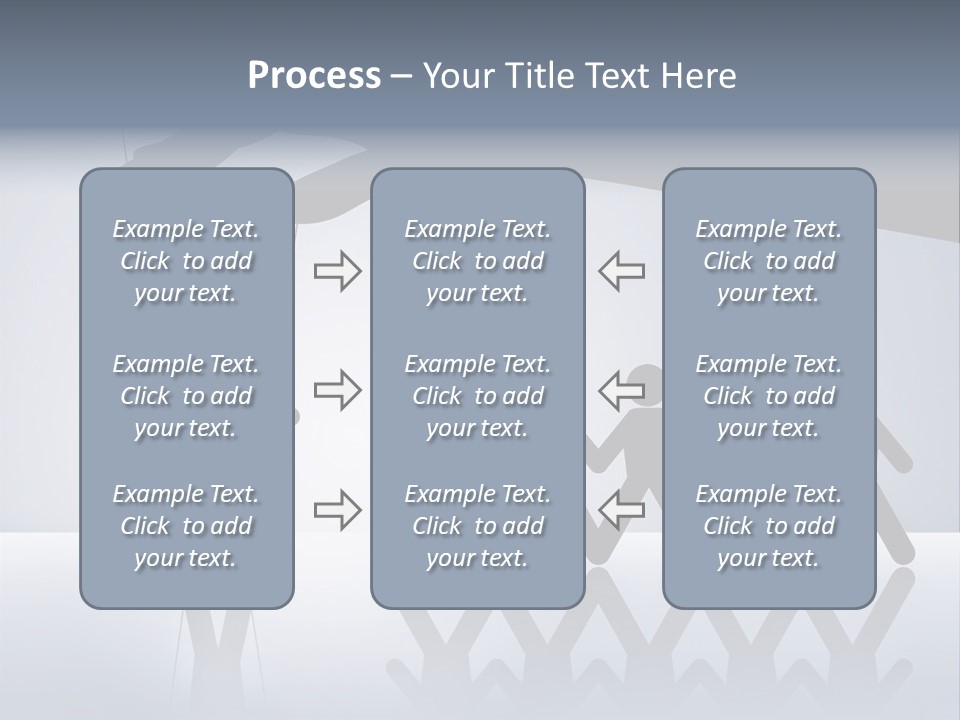 Process – Your Title Text Here

Example Text. Click to add your text.

Example Text. Click to add your text.

Example Text. Click to add your text.

Example Text. Click to add your text.

Example Text. Click to add your text.

Example Text. Click to add your text.

Example Text. Click to add your text.

Example Text. Click to add your text.

Example Text. Click to add your text.